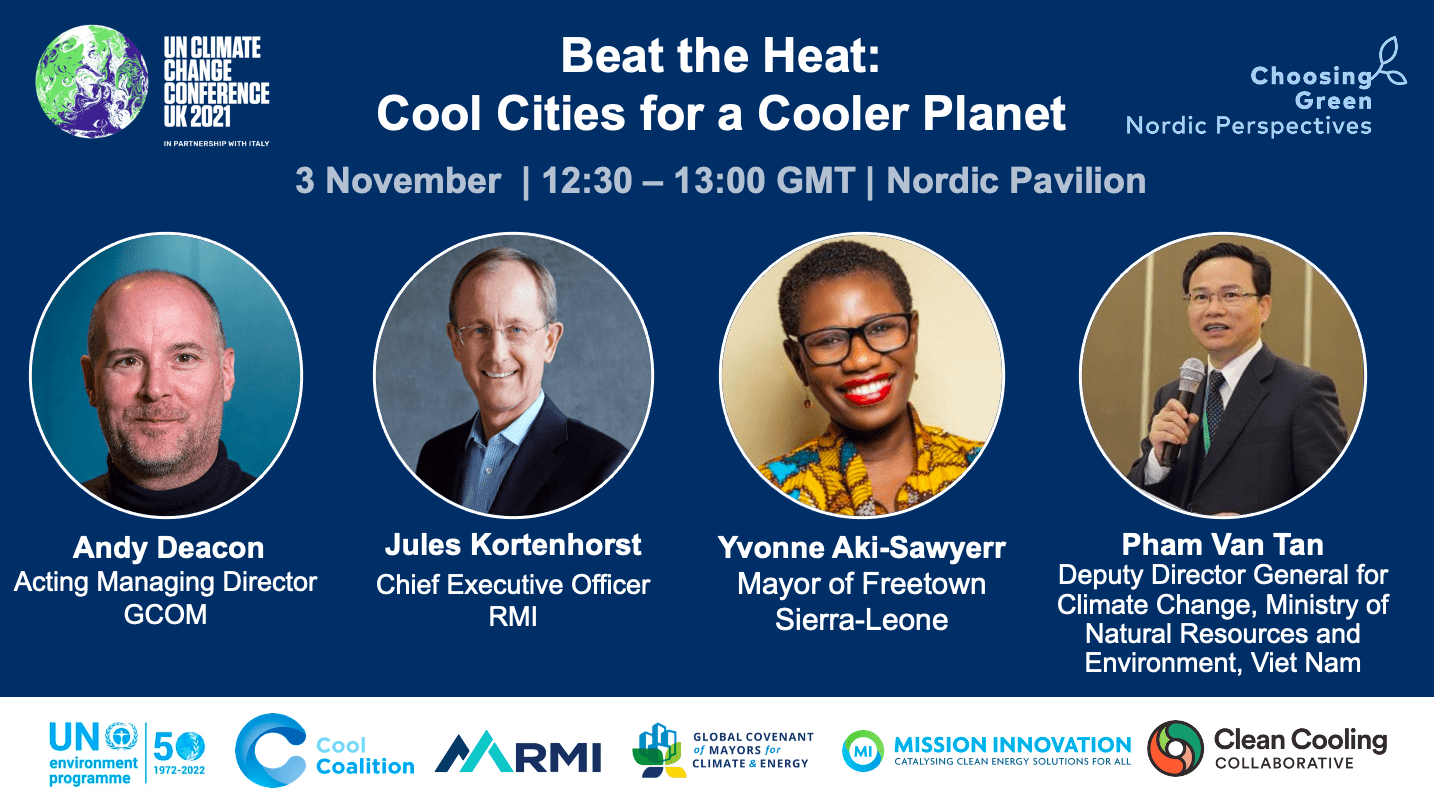 UN CLIMATE CHANGE CONFERENCE UK 2021
IN PARTNERSHIP WITH ITALY

Beat the Heat:
Cool Cities for a Cooler Planet

Choosing Green
Nordic Perspectives

3 November | 12:30 – 13:00 GMT | Nordic Pavilion

Andy Deacon
Acting Managing Director
GCOM

Jules Kortenhorst
Chief Executive Officer
RMI

Yvonne Aki-Sawyerr
Mayor of Freetown
Sierra-Leone

Pham Van Tan
Deputy Director General for Climate Change, Ministry of Natural Resources and Environment, Viet Nam

UN environment programme 50 1972-2022
Cool Coalition
RMI
GLOBAL COVENANT of MAYORS for CLIMATE & ENERGY
MI MISSION INNOVATION CATALYSING CLEAN ENERGY SOLUTIONS FOR ALL
Clean Cooling COLLABORATIVE